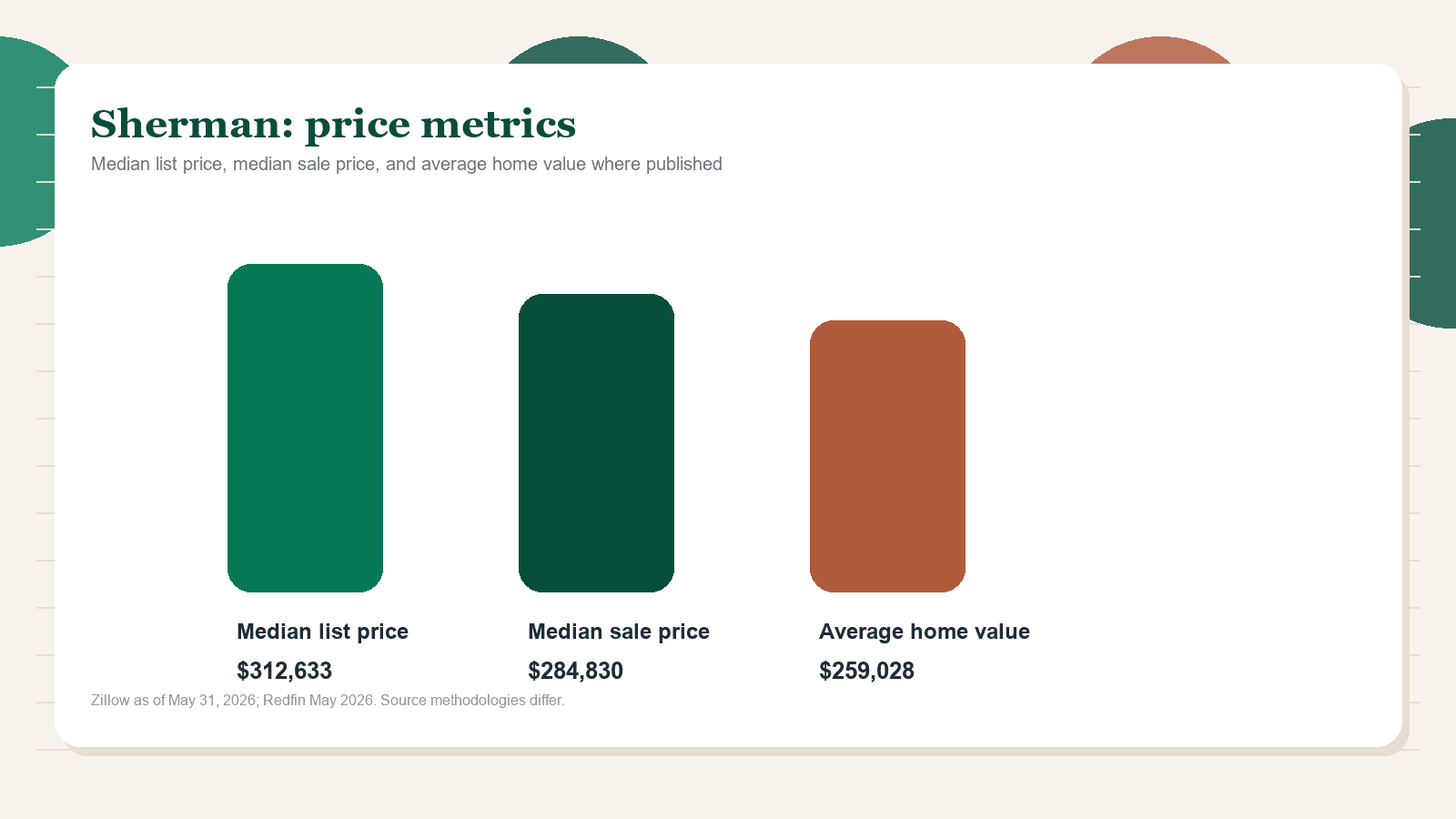 Sherman: price metrics

Median list price, median sale price, and average home value where published

Median list price
$312,633

Median sale price
$284,830

Average home value
$259,028

Zillow as of May 31, 2026; Redfin May 2026. Source methodologies differ.